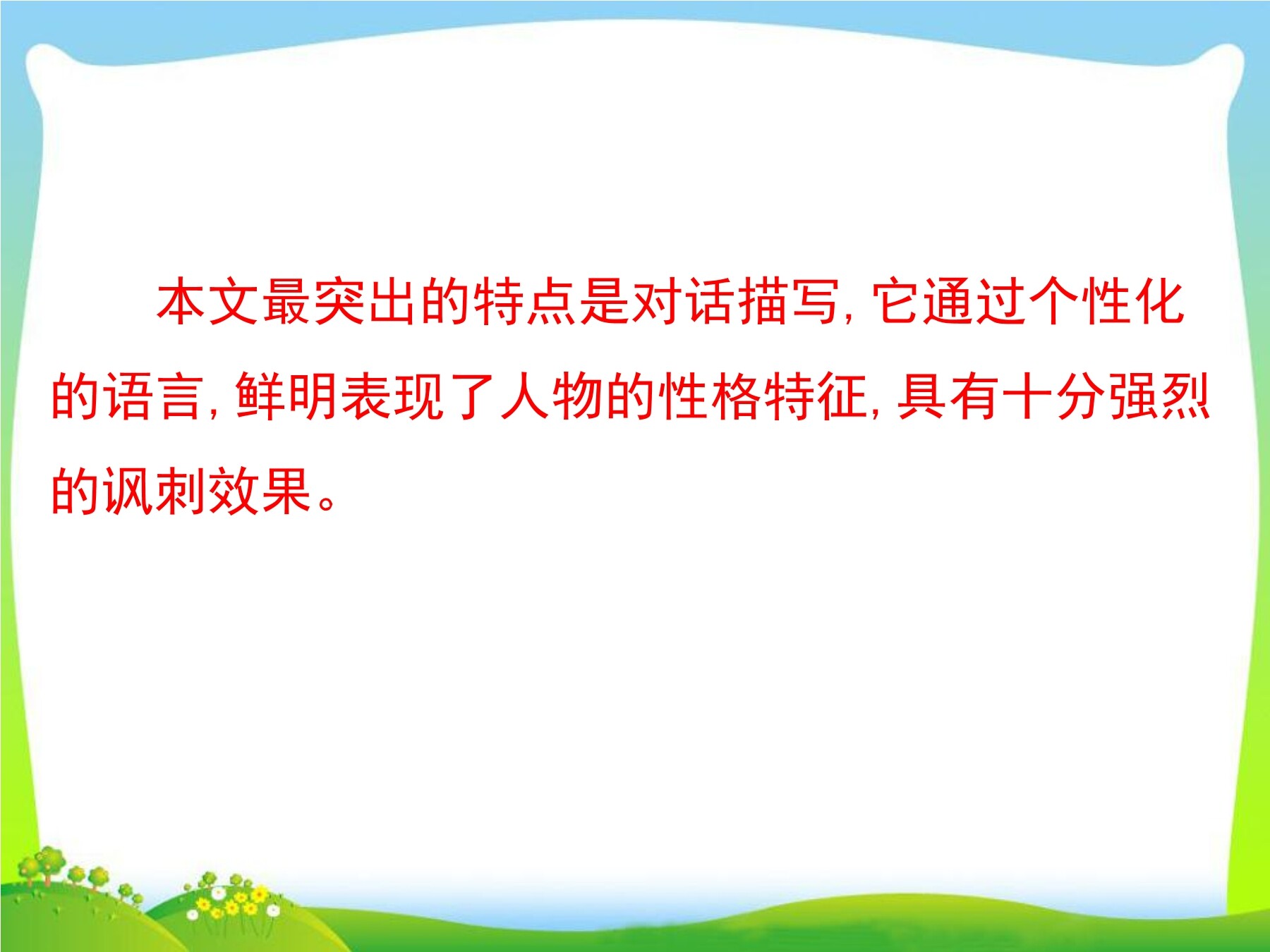 本文最突出的特点是对话描写，它通过个性化的语言，鲜明表现了人物的性格特征，具有十分强烈的讽刺效果。